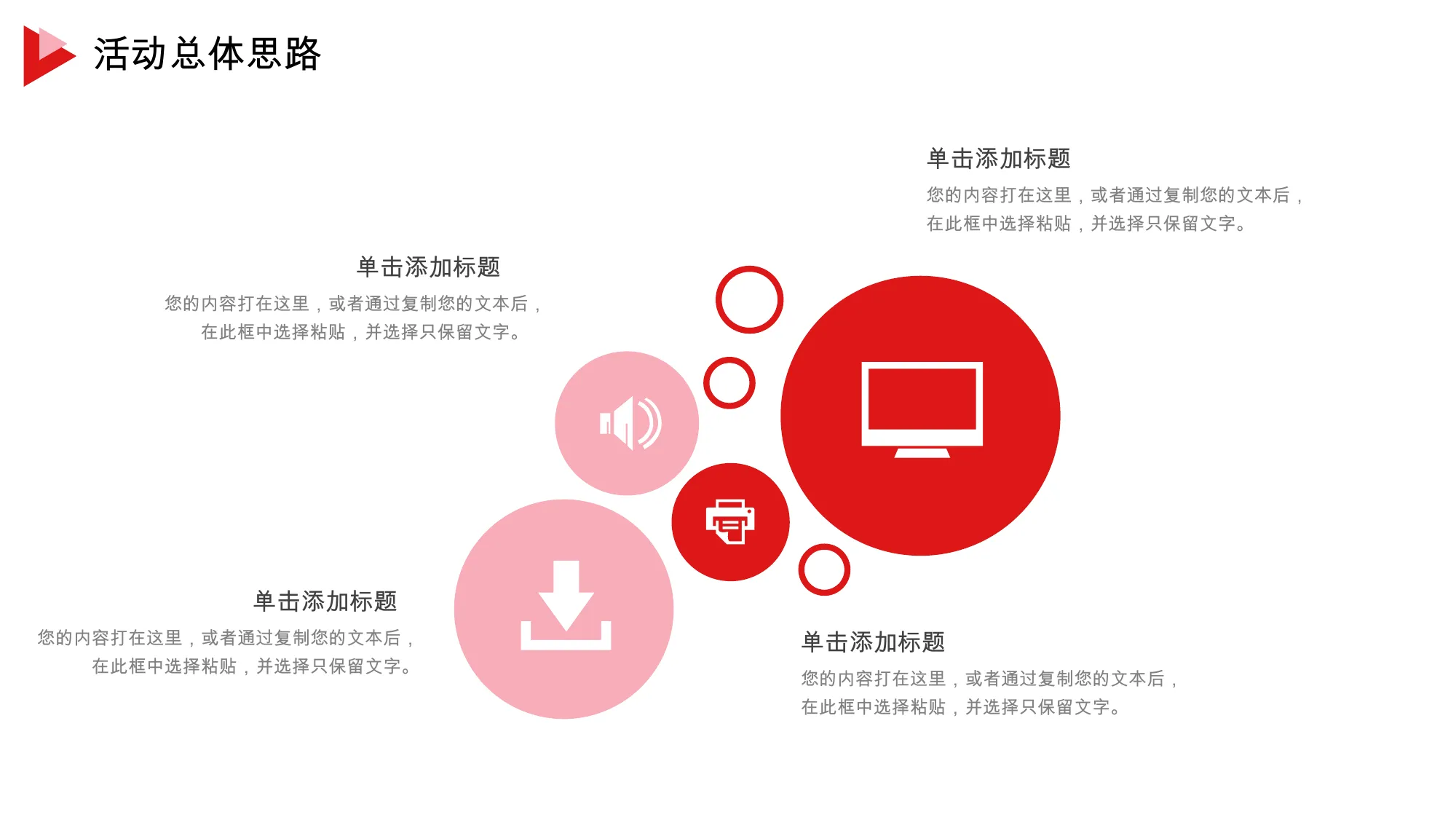 活动总体思路

单击添加标题
您的内容打在这里，或者通过复制您的文本后，在此框中选择粘贴，并选择只保留文字。

单击添加标题
您的内容打在这里，或者通过复制您的文本后，在此框中选择粘贴，并选择只保留文字。

单击添加标题
您的内容打在这里，或者通过复制您的文本后，在此框中选择粘贴，并选择只保留文字。

单击添加标题
您的内容打在这里，或者通过复制您的文本后，在此框中选择粘贴，并选择只保留文字。